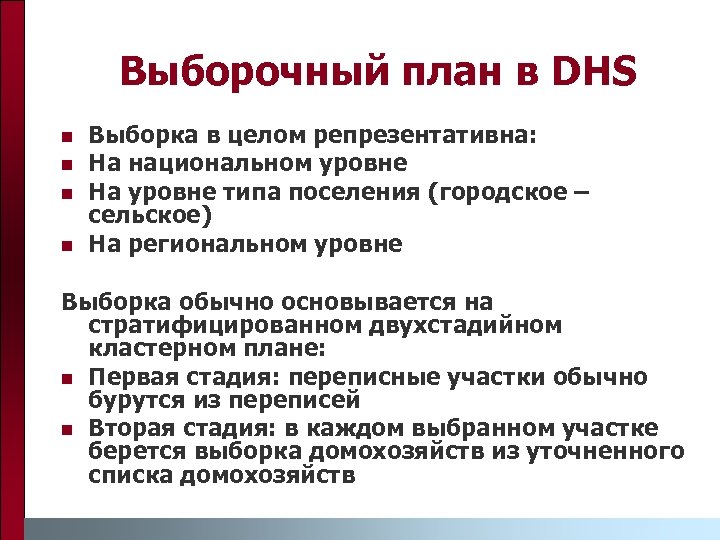 Выборочный план в DHS

- Выборка в целом репрезентативна:
- На национальном уровне
- На уровне типа поселения (городское – сельское)
- На региональном уровне

Выборка обычно основывается на стратифицированном двухстадийном кластерном плане:

- Первая стадия: переписные участки обычно бурутся из переписей
- Вторая стадия: в каждом выбранном участке берется выборка домохозяйств из уточненного списка домохозяйств